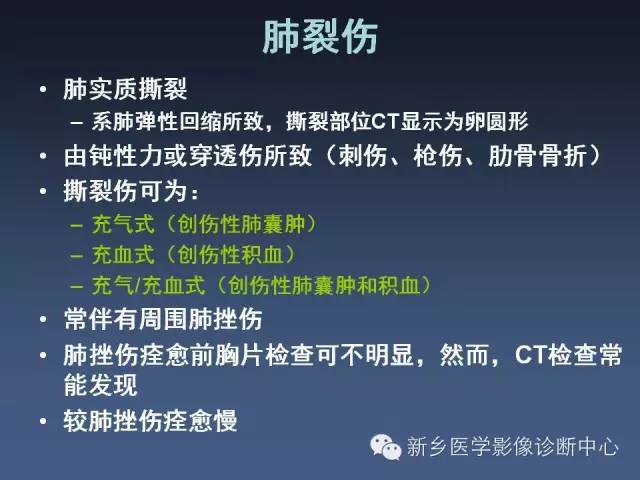 肺裂伤

• 肺实质撕裂
  – 系肺弹性回缩所致，撕裂部位CT显示为卵圆形
• 由钝性力或穿透伤所致（刺伤、枪伤、肋骨骨折）
• 撕裂伤可为：
  – 充气式（创伤性肺囊肿）
  – 充血式（创伤性积血）
  – 充气/充血式（创伤性肺囊肿和积血）
• 常伴有周围肺挫伤
• 肺挫伤痊愈前胸片检查可不明显，然而，CT检查常能发现
• 较肺挫伤痊愈慢

新乡医学影像诊断中心